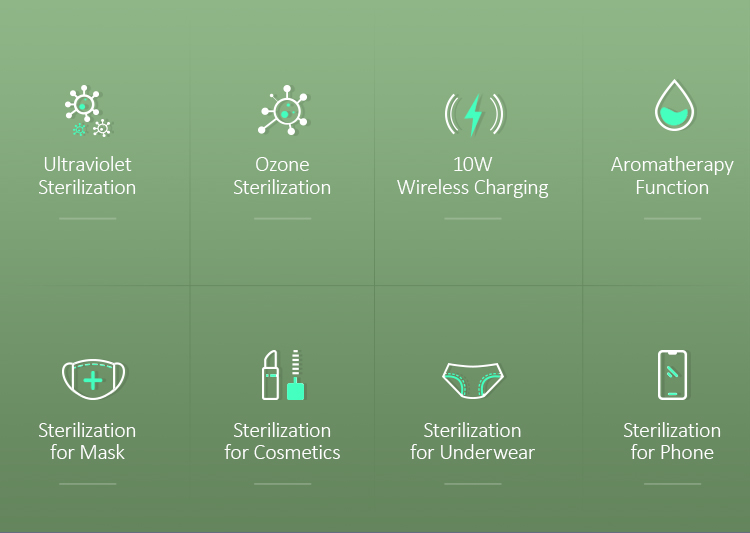 Ultraviolet Sterilization

Ozone Sterilization

10W Wireless Charging

Aromatherapy Function

Sterilization for Mask

Sterilization for Cosmetics

Sterilization for Underwear

Sterilization for Phone